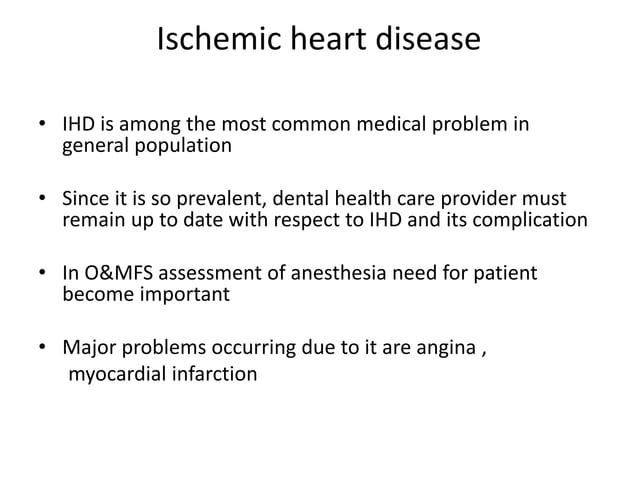 Ischemic heart disease

• IHD is among the most common medical problem in general population

• Since it is so prevalent, dental health care provider must remain up to date with respect to IHD and its complication

• In O&MFS assessment of anesthesia need for patient become important

• Major problems occurring due to it are angina , myocardial infarction